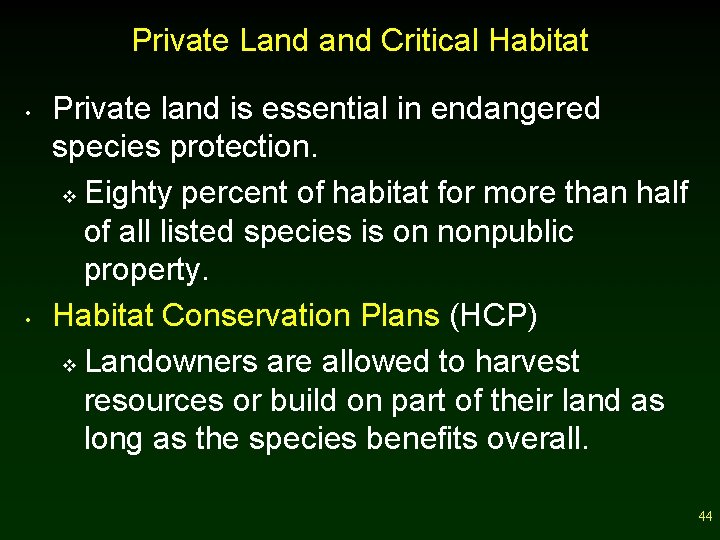 Private Land and Critical Habitat

• Private land is essential in endangered species protection.

❖ Eighty percent of habitat for more than half of all listed species is on nonpublic property.

• Habitat Conservation Plans (HCP)

❖ Landowners are allowed to harvest resources or build on part of their land as long as the species benefits overall.

44